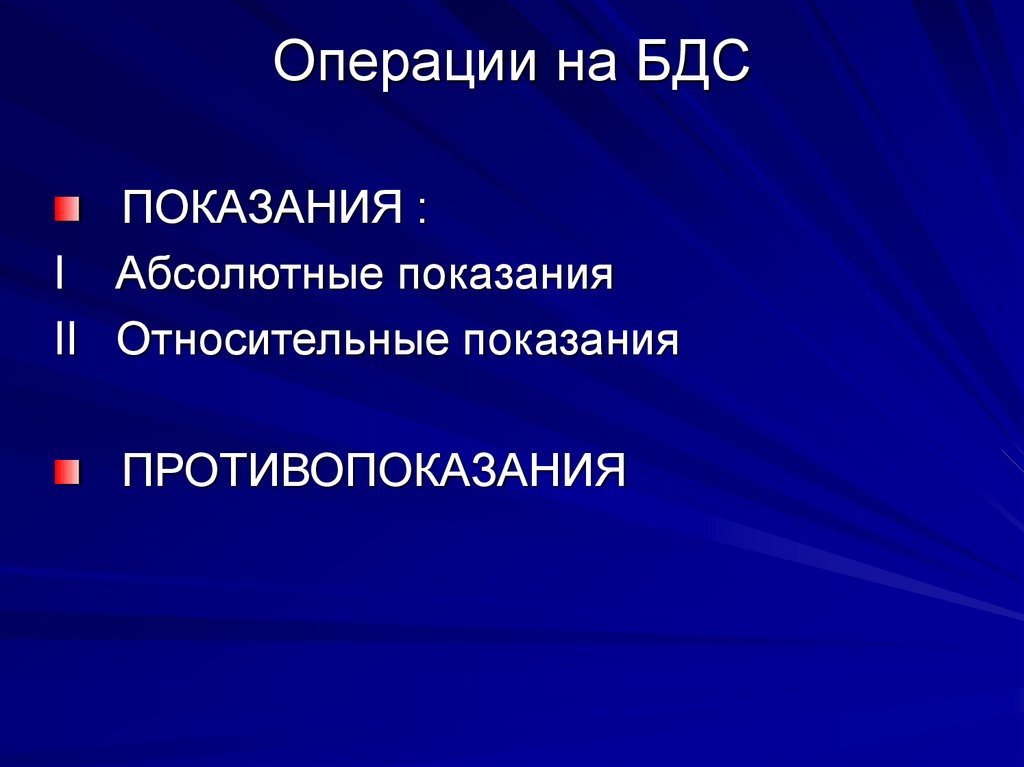 Операции на БДС

ПОКАЗАНИЯ :
I Абсолютные показания
II Относительные показания

ПРОТИВОПОКАЗАНИЯ